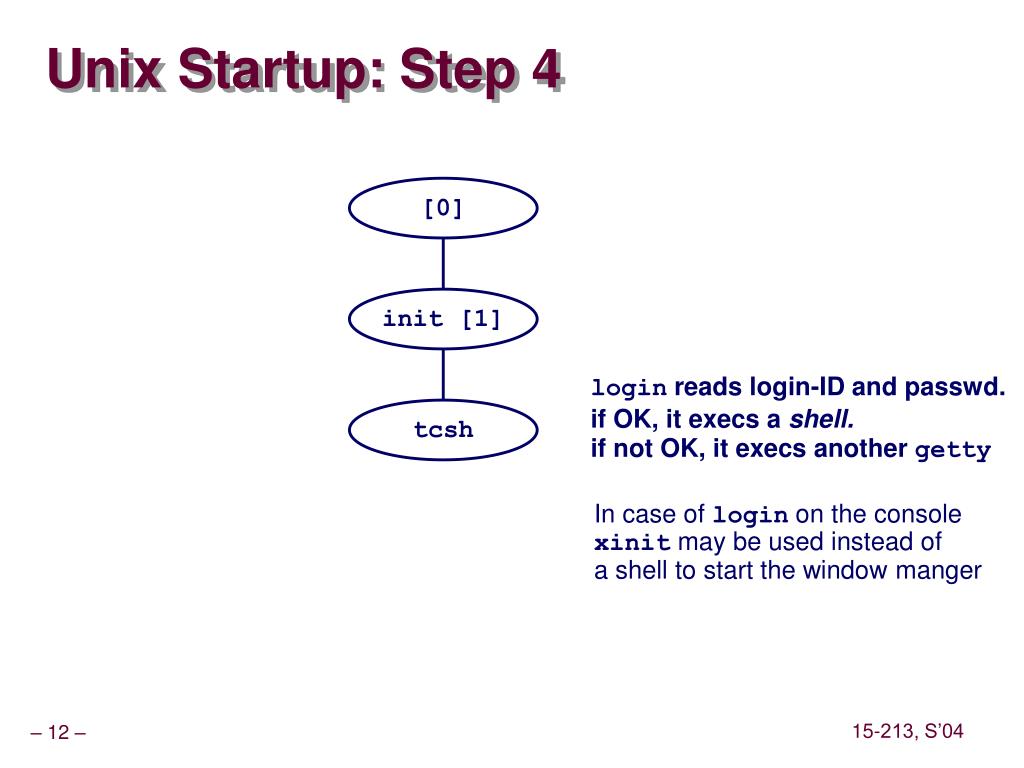 Unix Startup: Step 4

[0]

init [1]

tcsh

login reads login-ID and passwd.
if OK, it execs a shell.
if not OK, it execs another getty

In case of login on the console
xinit may be used instead of
a shell to start the window manger

– 12 –

15-213, S'04